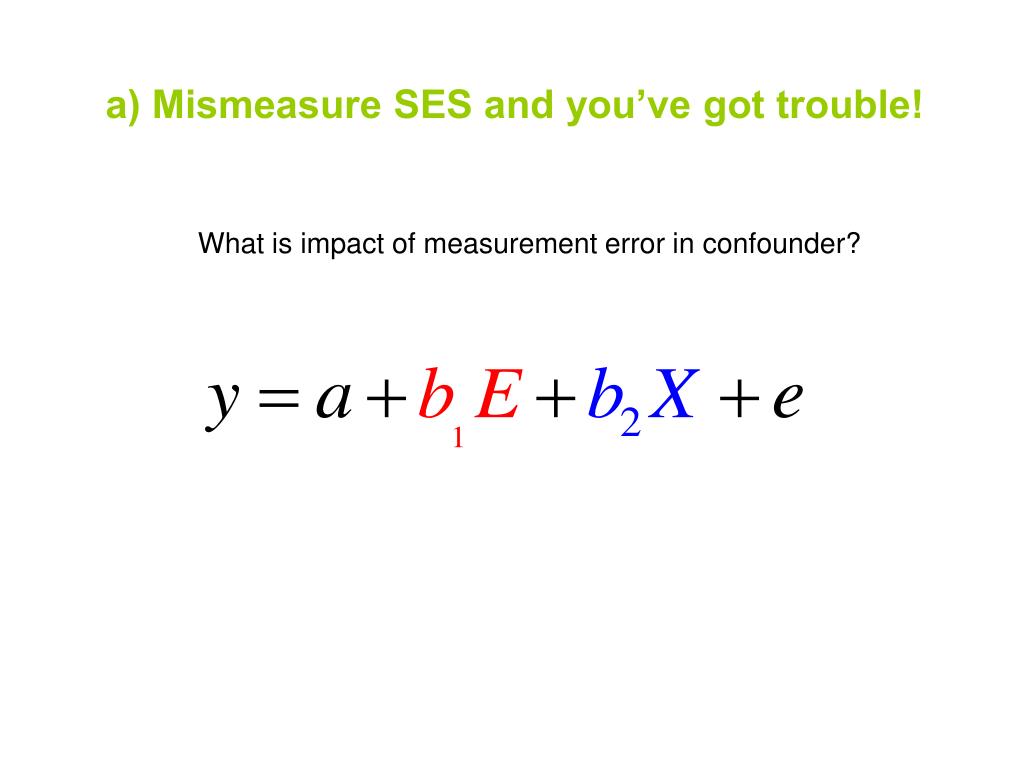 a) Mismeasure SES and you’ve got trouble!

What is impact of measurement error in confounder?

$y = a + b_1 E + b_2 X + e$